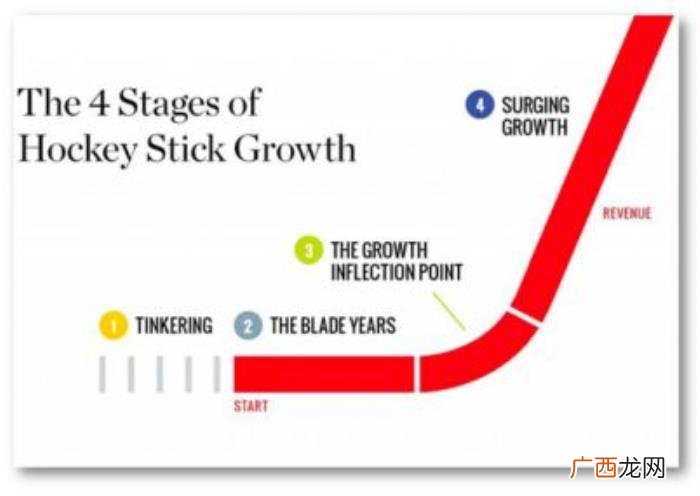 The 4 Stages of Hockey Stick Growth

4 SURGING GROWTH

REVENUE

3 THE GROWTH INFLECTION POINT

1 TINKERING

2 THE BLADE YEARS

START

广西龙网